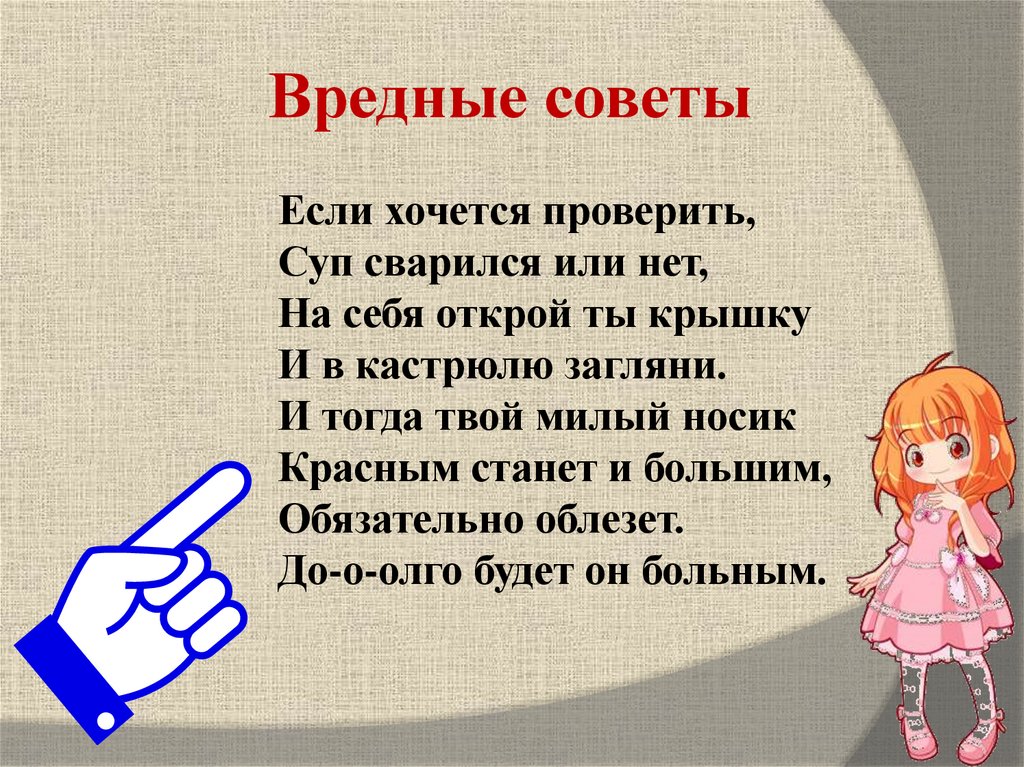 Вредные советы

Если хочется проверить,
Суп сварился или нет,
На себя открой ты крышку
И в кастрюлю загляни.
И тогда твой милый носик
Красным станет и большим,
Обязательно облезет.
До-о-олго будет он больным.